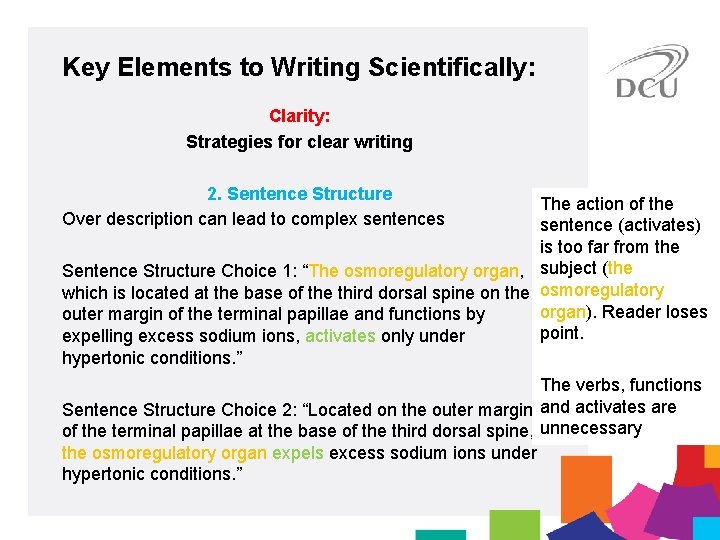 Key Elements to Writing Scientifically:

DCU

Clarity:
Strategies for clear writing

2. Sentence Structure
Over description can lead to complex sentences

Sentence Structure Choice 1: “The osmoregulatory organ, which is located at the base of the third dorsal spine on the outer margin of the terminal papillae and functions by expelling excess sodium ions, activates only under hypertonic conditions.”

Sentence Structure Choice 2: “Located on the outer margin of the terminal papillae at the base of the third dorsal spine, the osmoregulatory organ expels excess sodium ions under hypertonic conditions.”

The action of the sentence (activates) is too far from the subject (the osmoregulatory organ). Reader loses point.

The verbs, functions and activates are unnecessary